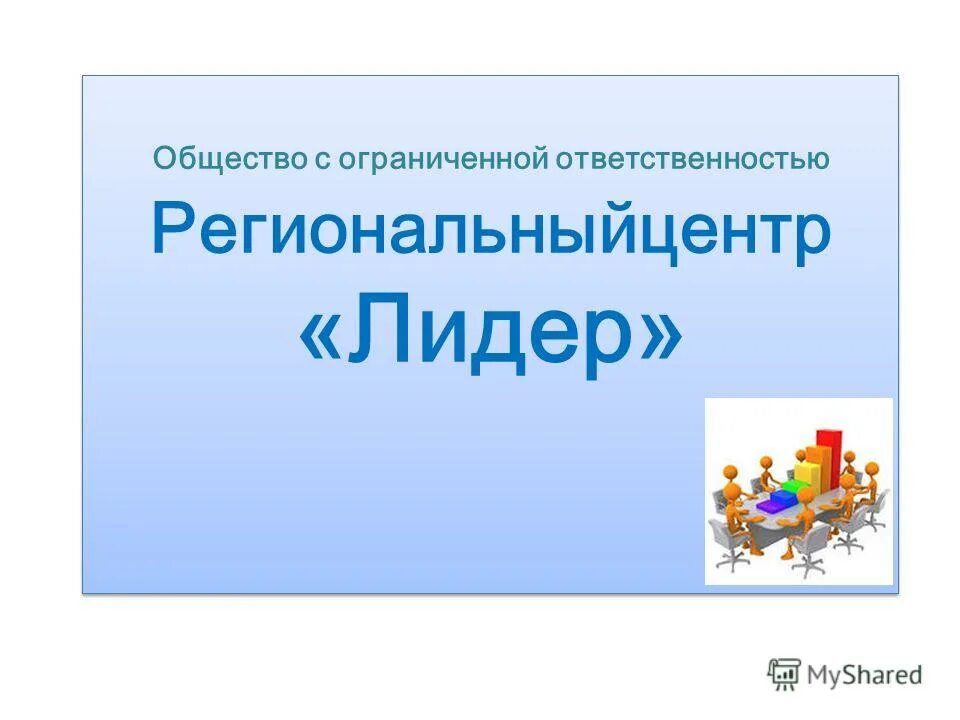 Общество с ограниченной ответственностью

Региональныйцентр «Лидер»

MyShared